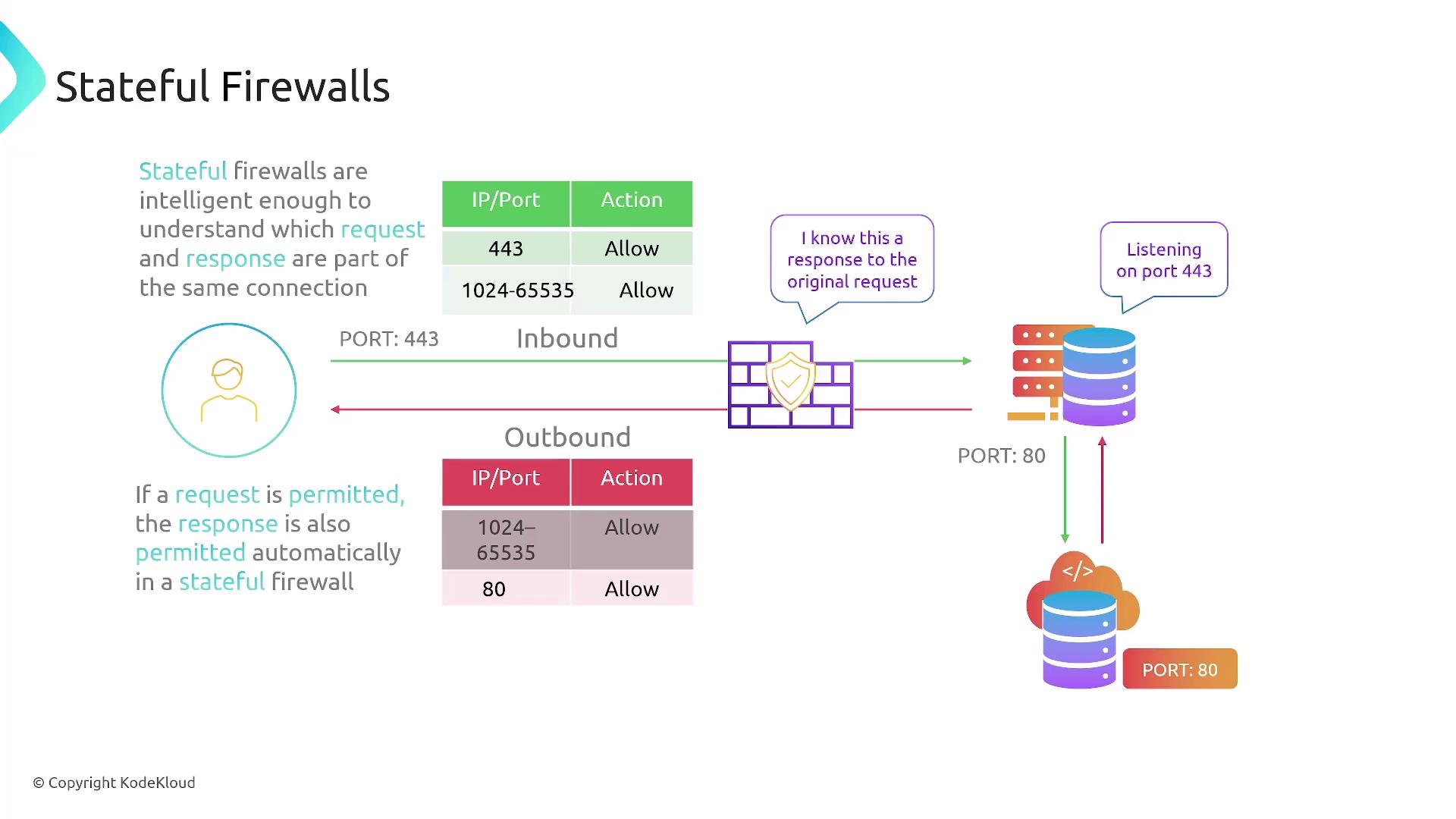 Stateful Firewalls

Stateful firewalls are intelligent enough to understand which request and response are part of the same connection

| IP/Port | Action |
|---|---|
| 443 | Allow |
| 1024-65535 | Allow |

I know this a response to the original request

Listening on port 443

PORT: 443

Inbound

Outbound

PORT: 80

If a request is permitted, the response is also permitted automatically in a stateful firewall

| IP/Port | Action |
|---|---|
| 1024–65535 | Allow |
| 80 | Allow |

</>

PORT: 80

© Copyright KodeKloud